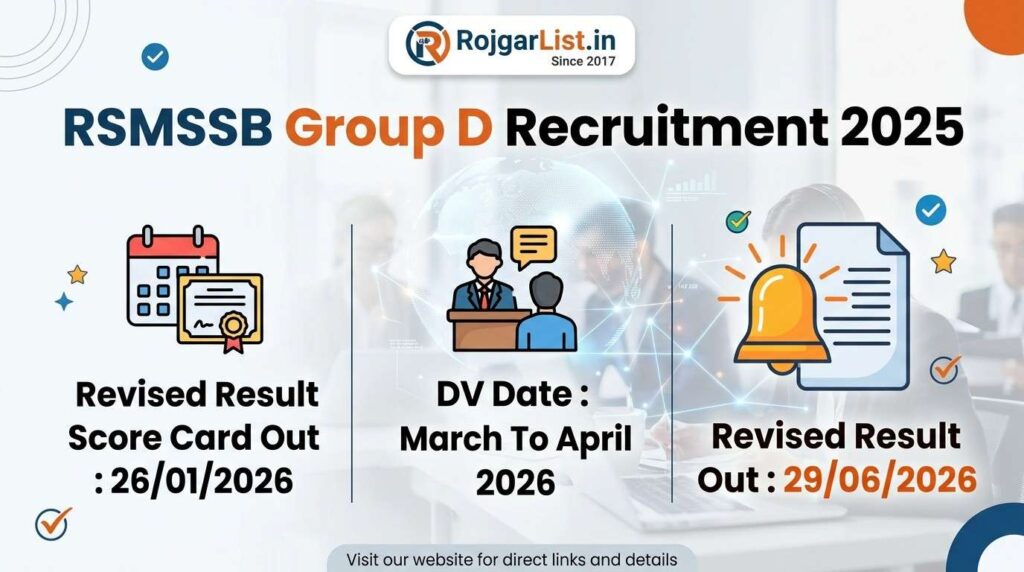 RojgarList.in
Since 2017

RSMSSB Group D Recruitment 2025

Revised Result Score Card Out : 26/01/2026

DV Date : March To April 2026

Revised Result Out : 29/06/2026

Visit our website for direct links and details